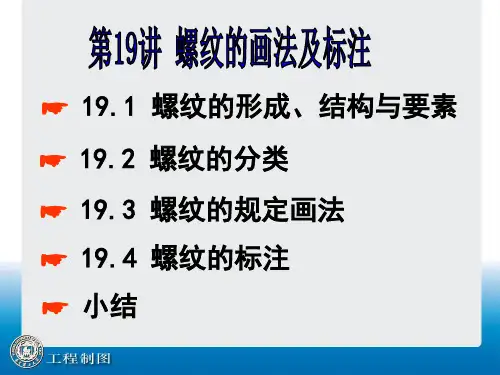 第19讲 螺纹的画法及标注

19.1 螺纹的形成、结构与要素

19.2 螺纹的分类

19.3 螺纹的规定画法

19.4 螺纹的标注

小结

工程制图